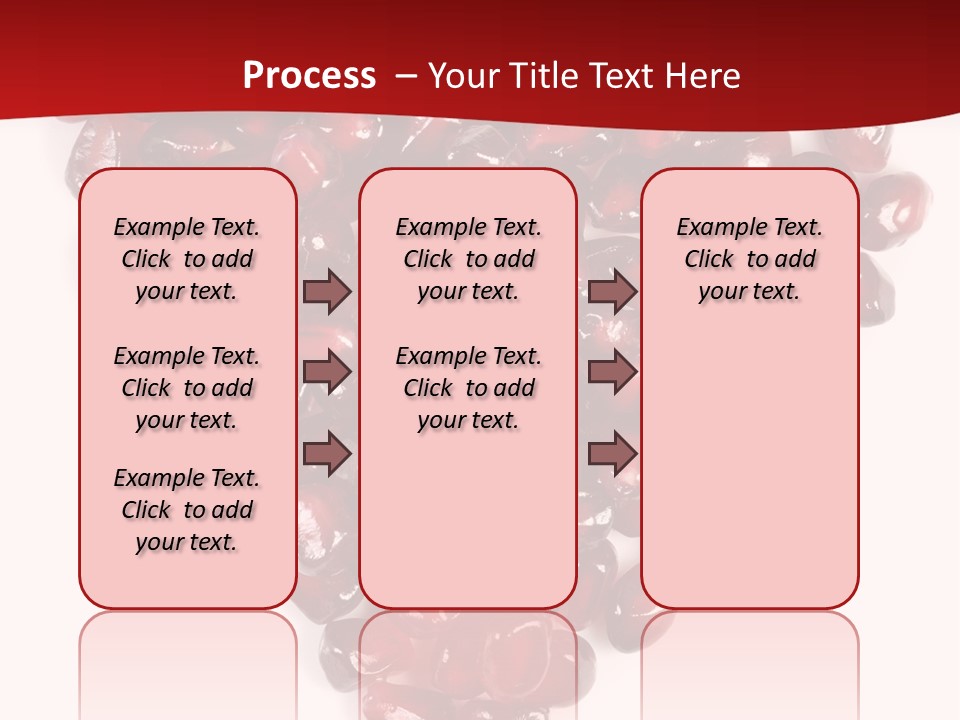 Process – Your Title Text Here

Example Text. Click to add your text.

Example Text. Click to add your text.

Example Text. Click to add your text.

Example Text. Click to add your text.

Example Text. Click to add your text.

Example Text. Click to add your text.